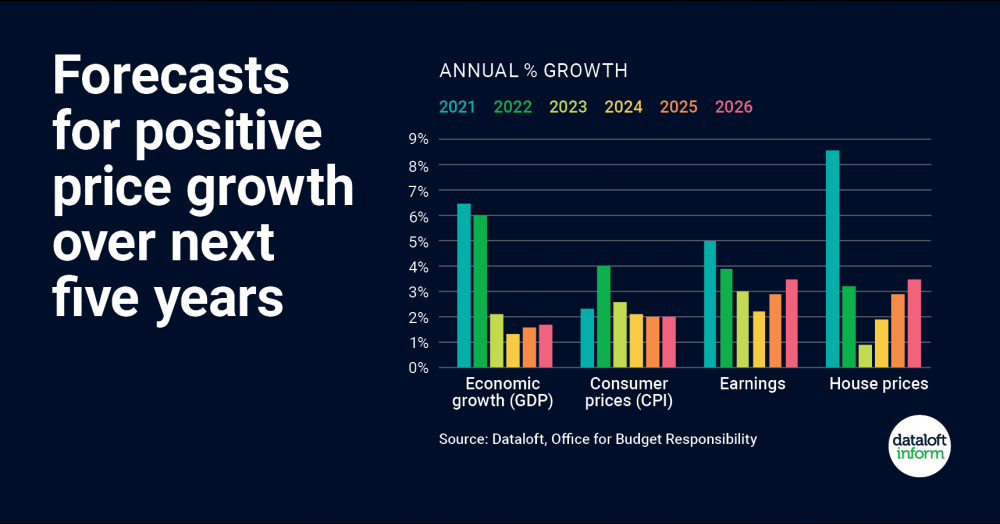 Forecasts for positive price growth over next five years

ANNUAL % GROWTH

2021 2022 2023 2024 2025 2026

9%
8%
7%
6%
5%
4%
3%
2%
1%
0%

Economic growth (GDP)

Consumer prices (CPI)

Earnings

House prices

Source: Dataloft, Office for Budget Responsibility

dataloft inform